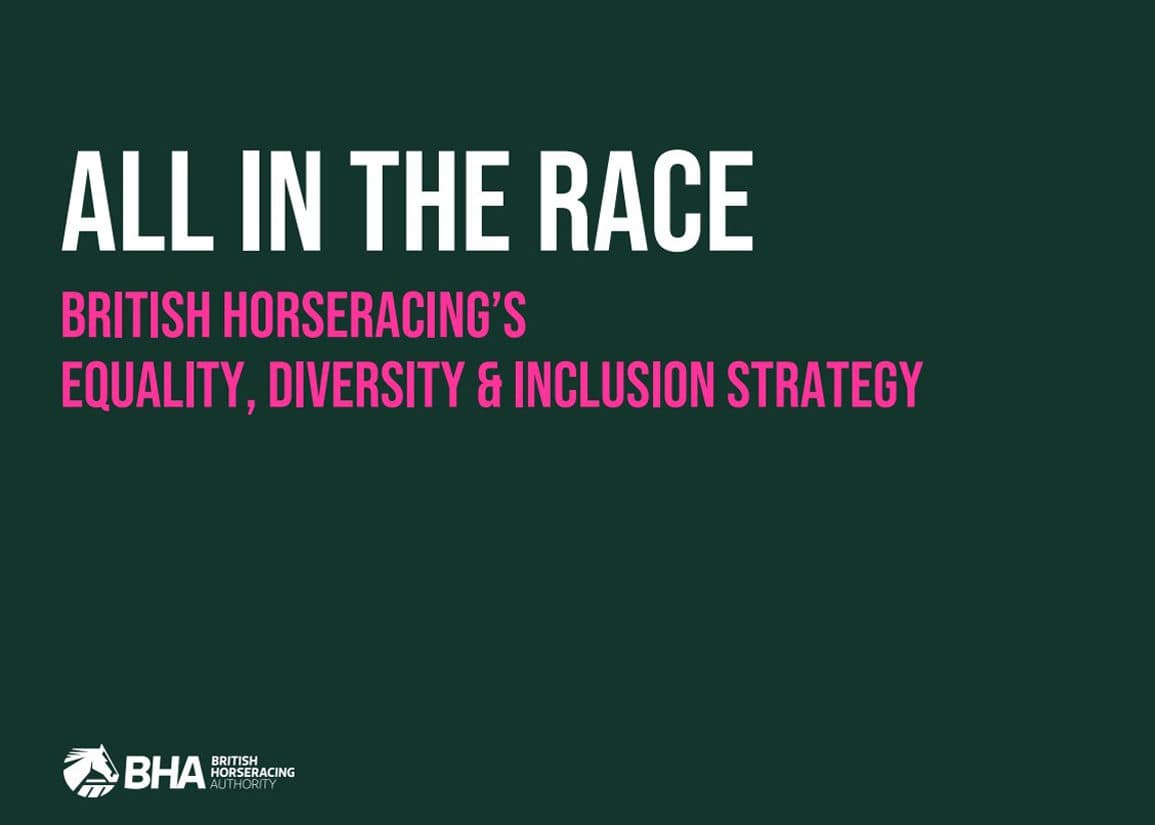 ALL IN THE RACE

BRITISH HORSERACING'S
EQUALITY, DIVERSITY & INCLUSION STRATEGY

BHA BRITISH HORSERACING AUTHORITY